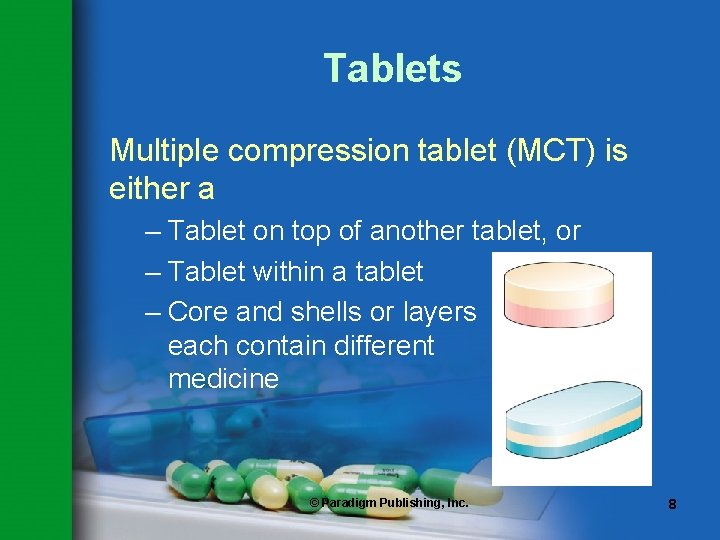 Tablets

Multiple compression tablet (MCT) is either a

– Tablet on top of another tablet, or
– Tablet within a tablet
– Core and shells or layers each contain different medicine

© Paradigm Publishing, Inc.

8